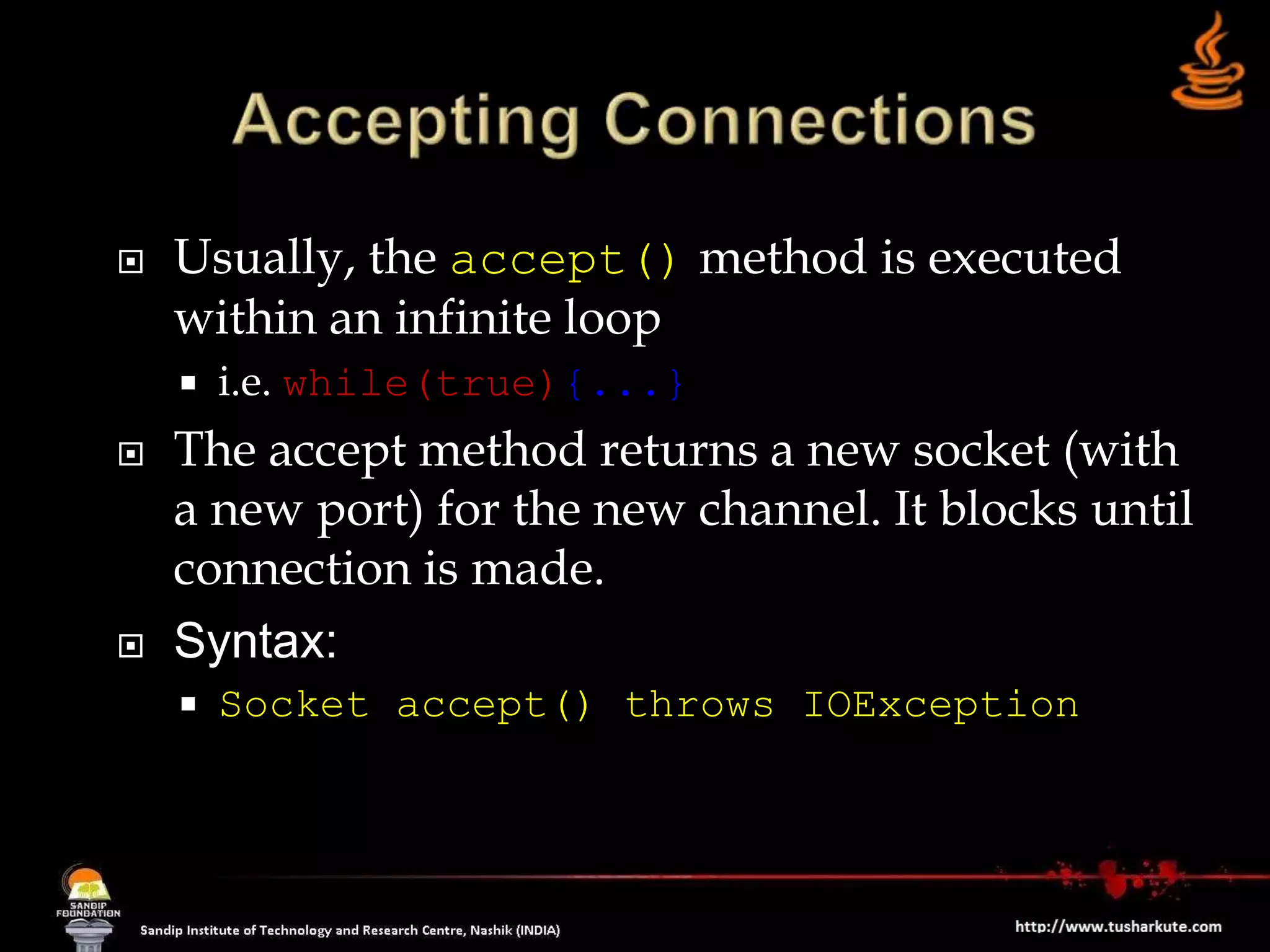 Accepting Connections

Usually, the accept() method is executed within an infinite loop

i.e. while(true){...}

The accept method returns a new socket (with a new port) for the new channel. It blocks until connection is made.

Syntax:

Socket accept() throws IOException

SANDIP FOUNDATION

Sandip Institute of Technology and Research Centre, Nashik (INDIA)

http://www.tusharkute.com